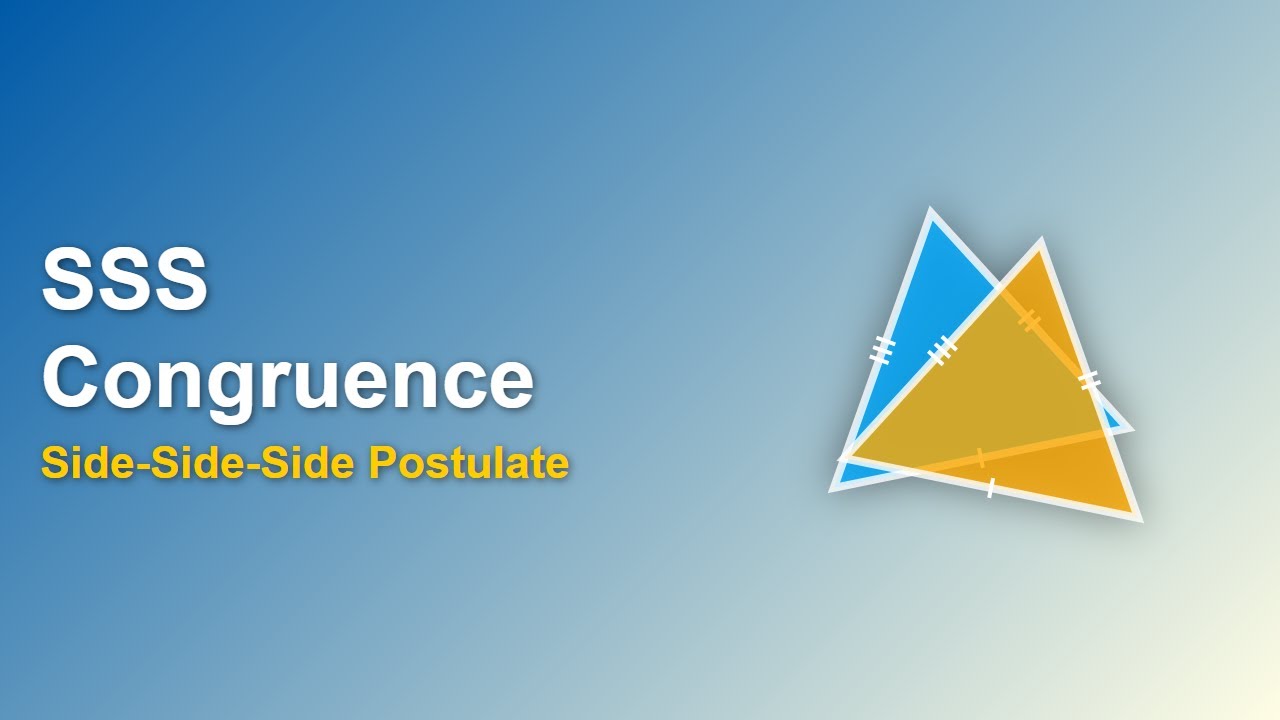 SSS
Congruence
Side-Side-Side Postulate